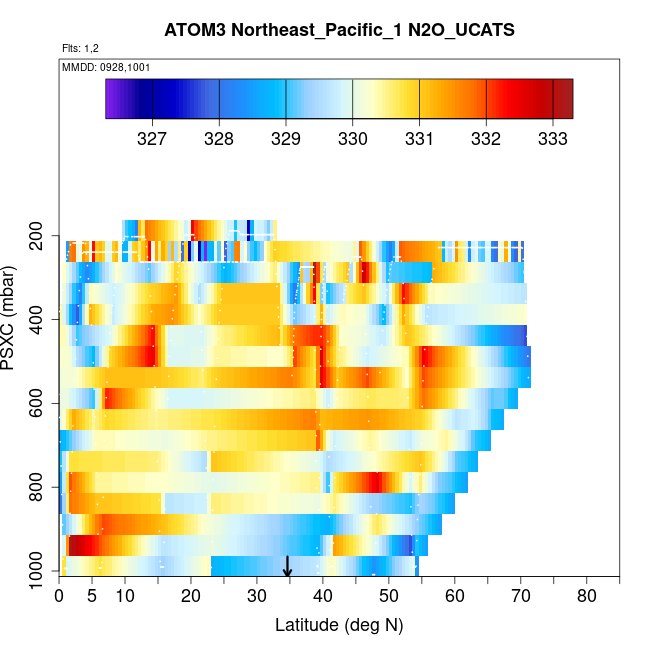 ATOM3 Northeast_Pacific_1 N2O_UCATS

Flts: 1,2

MMDD: 0928,1001

327 328 329 330 331 332 333

PSXC (mbar)

200
400
600
800
1000

0 5 10 20 30 40 50 60 70 80

Latitude (deg N)